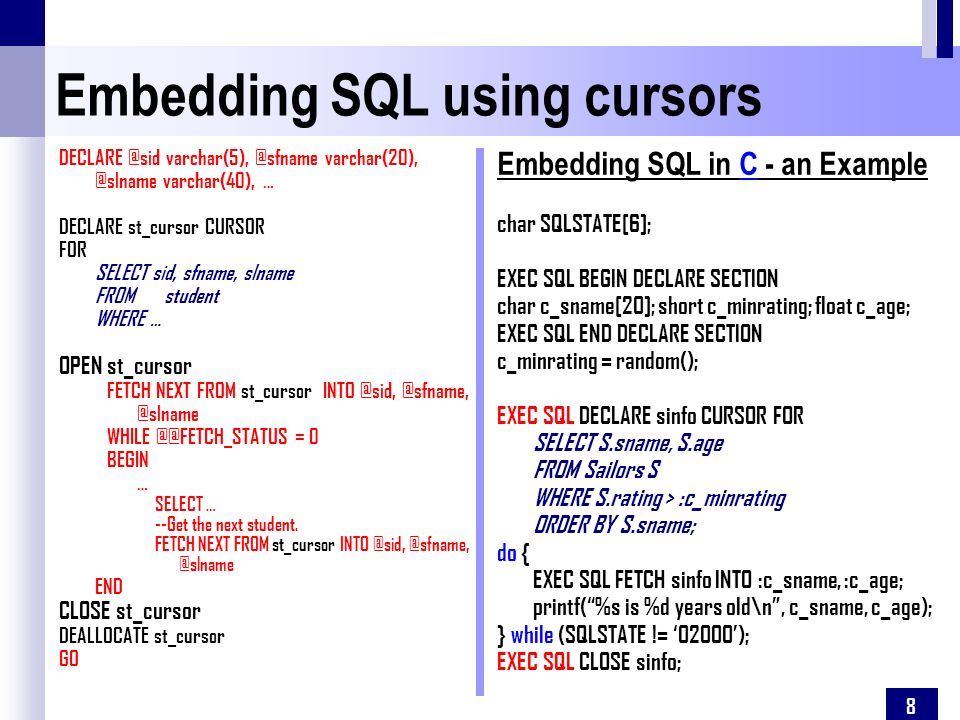 Embedding SQL using cursors

DECLARE @sid varchar(5), @sfname varchar(20), @slname varchar(40), ...

DECLARE st_cursor CURSOR
FOR
SELECT sid, sfname, slname
FROM student
WHERE ...

OPEN st_cursor
FETCH NEXT FROM st_cursor INTO @sid, @sfname, @slname
WHILE @@FETCH_STATUS = 0
BEGIN
...
SELECT ...
--Get the next student.
FETCH NEXT FROM st_cursor INTO @sid, @sfname, @slname
END
CLOSE st_cursor
DEALLOCATE st_cursor
GO

Embedding SQL in C - an Example

char SQLSTATE[6];

EXEC SQL BEGIN DECLARE SECTION
char c_sname[20]; short c_minrating; float c_age;
EXEC SQL END DECLARE SECTION
c_minrating = random();

EXEC SQL DECLARE sinfo CURSOR FOR
SELECT S.sname, S.age
FROM Sailors S
WHERE S.rating > :c_minrating
ORDER BY S.sname;
do {
EXEC SQL FETCH sinfo INTO :c_sname, :c_age;
printf("%s is %d years old\n", c_sname, c_age);
} while (SQLSTATE != '02000');
EXEC SQL CLOSE sinfo;

8